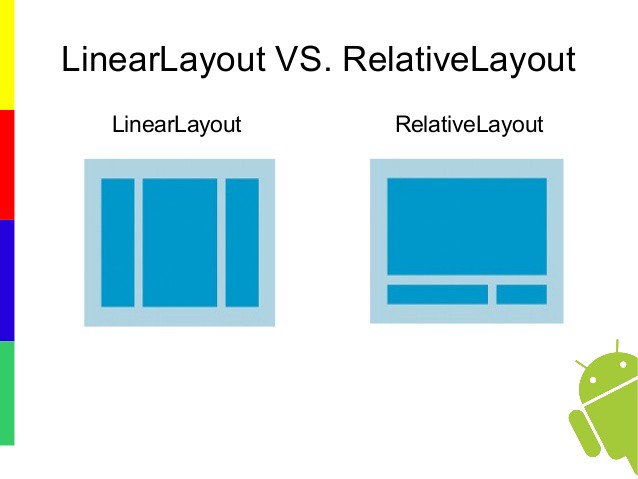 LinearLayout VS. RelativeLayout

LinearLayout

RelativeLayout